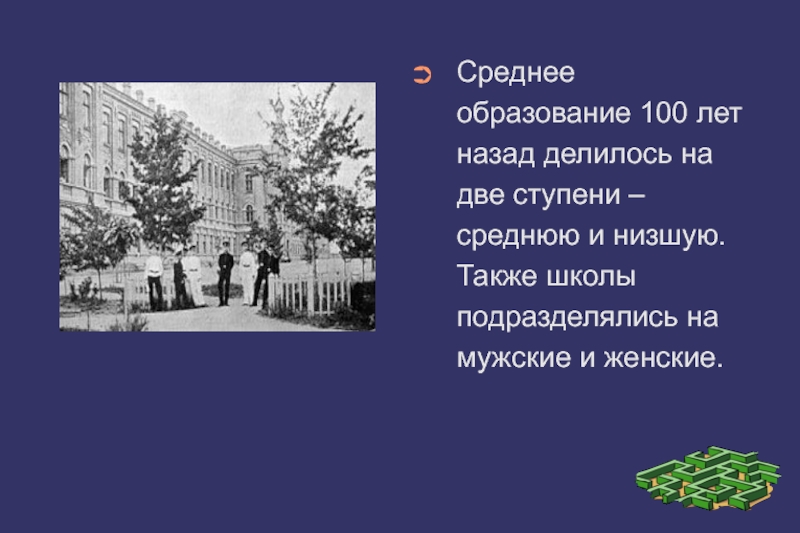 Среднее образование 100 лет назад делилось на две ступени – среднюю и низшую. Также школы подразделялись на мужские и женские.